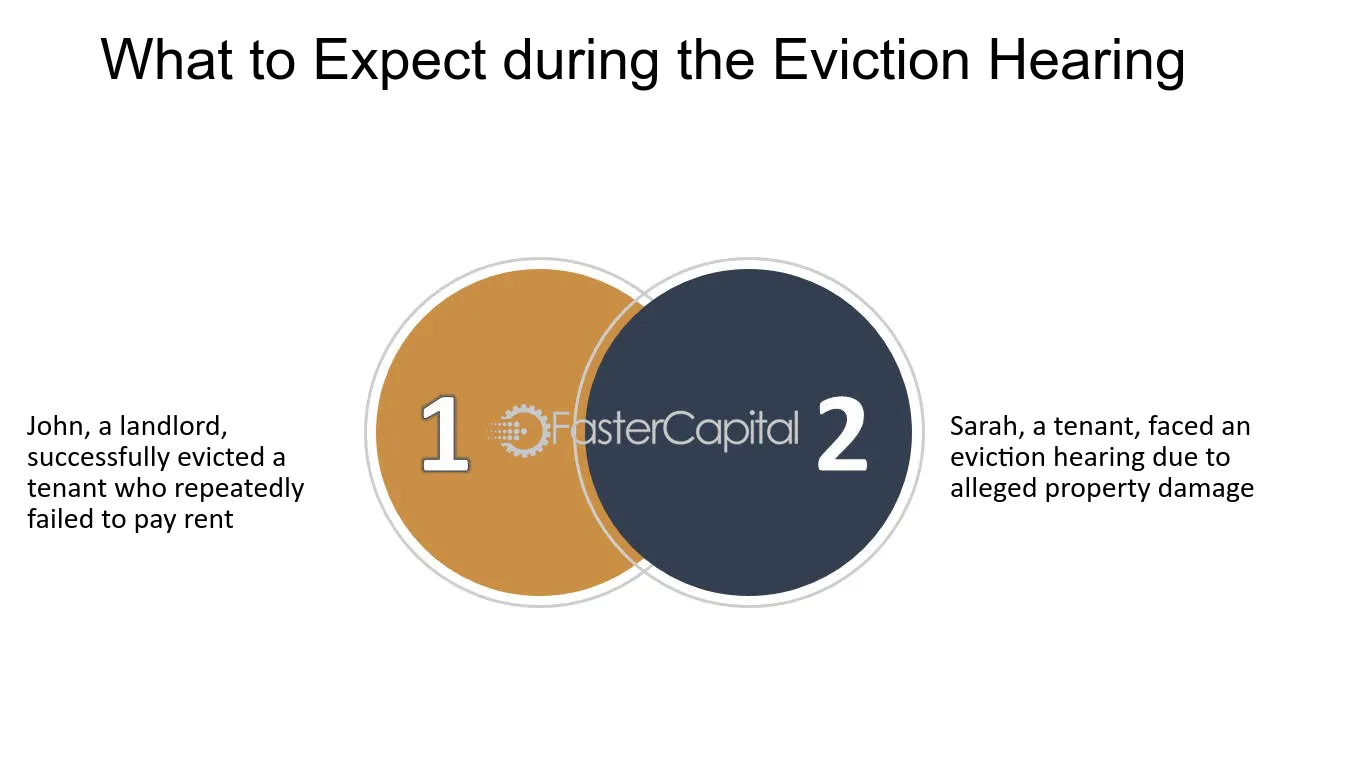 What to Expect during the Eviction Hearing

John, a landlord, successfully evicted a tenant who repeatedly failed to pay rent

1

2

Sarah, a tenant, faced an eviction hearing due to alleged property damage

FasterCapital